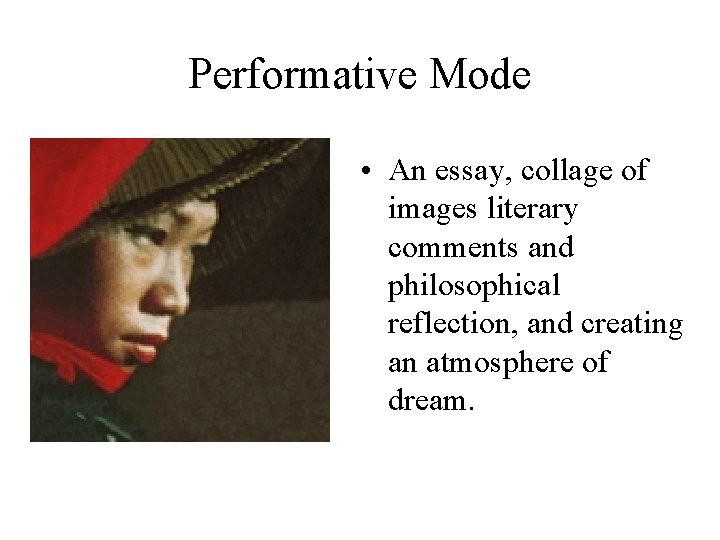 Performative Mode

• An essay, collage of images literary comments and philosophical reflection, and creating an atmosphere of dream.